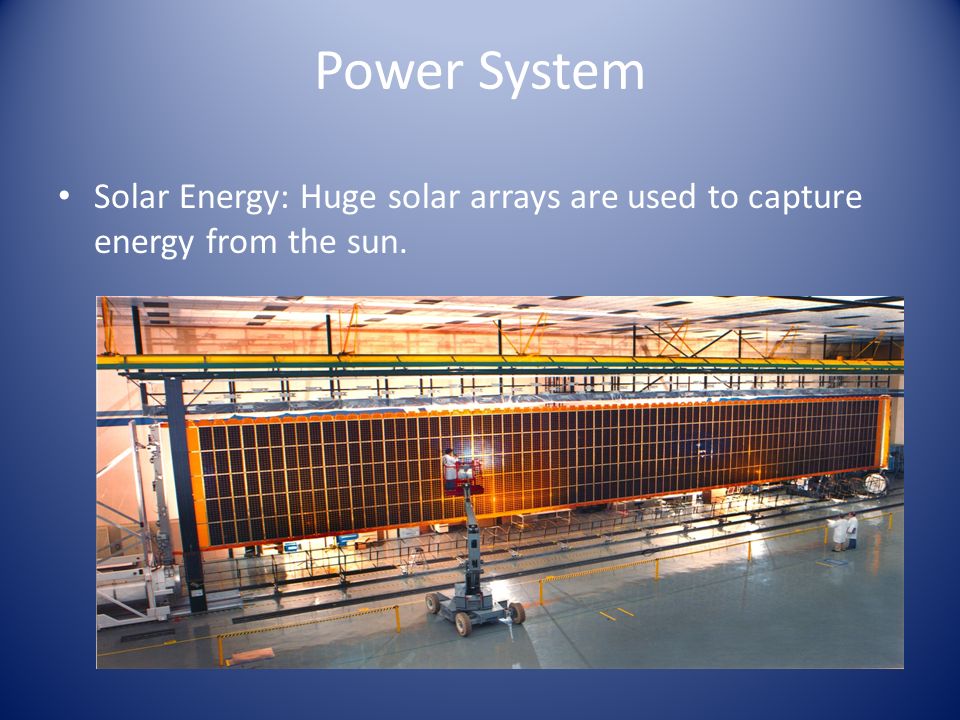 Power System

• Solar Energy: Huge solar arrays are used to capture energy from the sun.